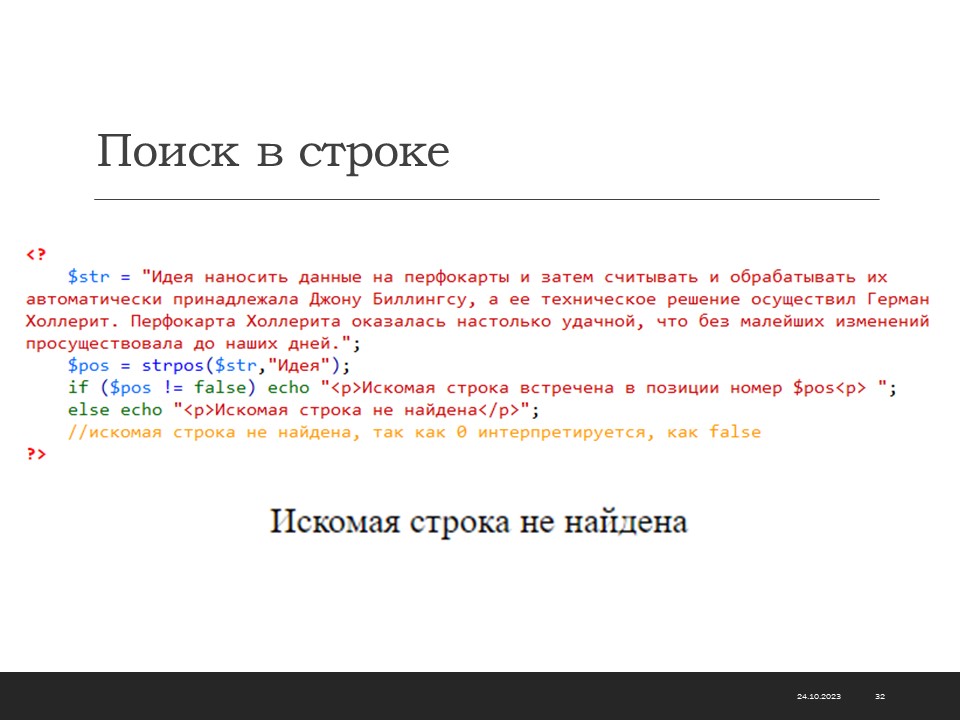 Поиск в строке

<?
    $str = "Идея наносить данные на перфокарты и затем считывать и обрабатывать их автоматически принадлежала Джону Биллингсу, а ее техническое решение осуществил Герман Холлерит. Перфокарта Холлерита оказалась настолько удачной, что без малейших изменений просуществовала до наших дней.";
    $pos = strpos($str,"Идея");
    if ($pos != false) echo "<p>Искомая строка встречена в позиции номер $pos<p> ";
    else echo "<p>Искомая строка не найдена</p>";
    //искомая строка не найдена, так как 0 интерпретируется, как false
?>

Искомая строка не найдена

24.10.2023

32